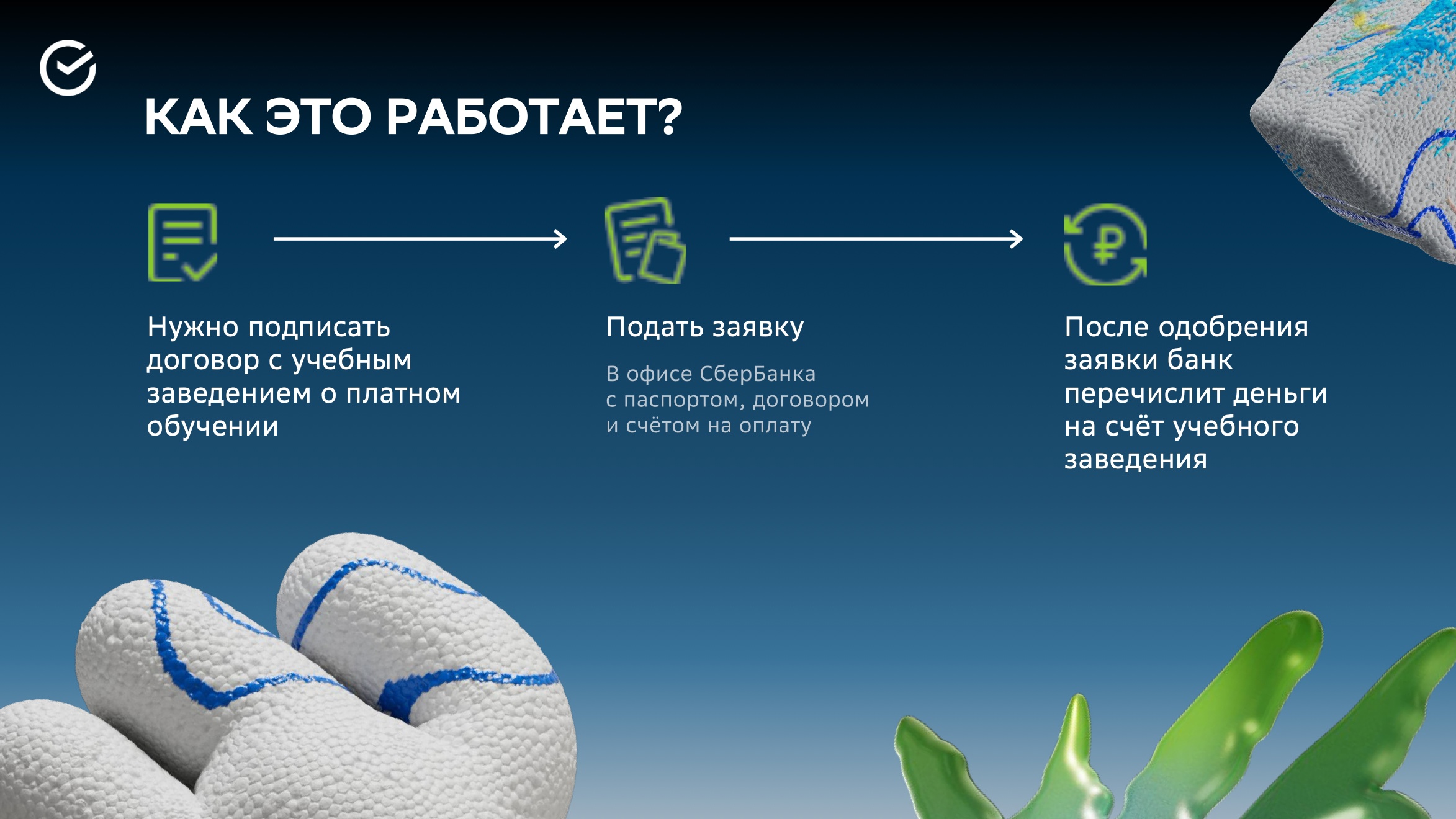 КАК ЭТО РАБОТАЕТ?

Нужно подписать договор с учебным заведением о платном обучении

Подать заявку

В офисе СберБанка с паспортом, договором и счётом на оплату

После одобрения заявки банк перечислит деньги на счёт учебного заведения